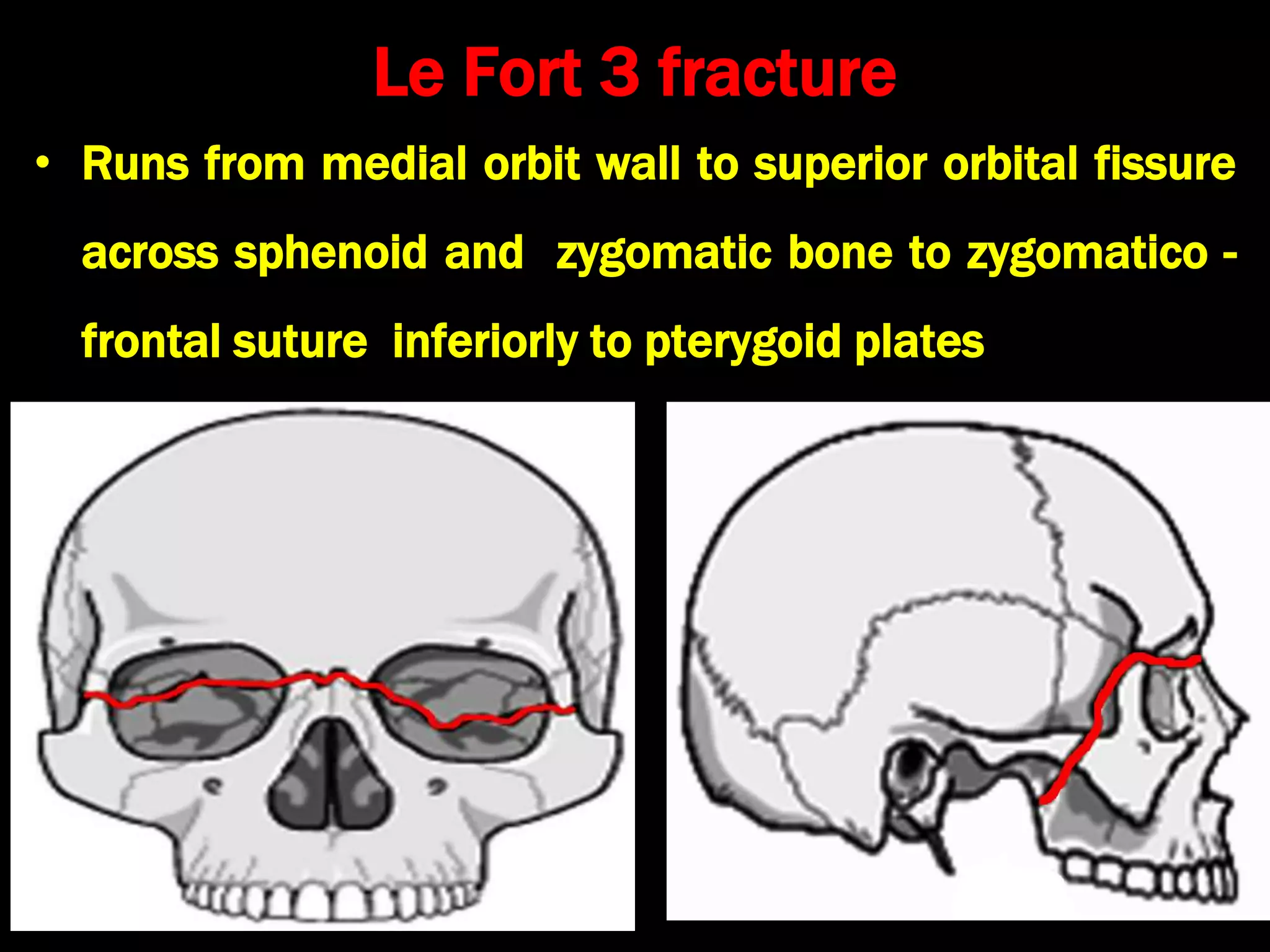 Le Fort 3 fracture

• Runs from medial orbit wall to superior orbital fissure across sphenoid and zygomatic bone to zygomatico - frontal suture inferiorly to pterygoid plates